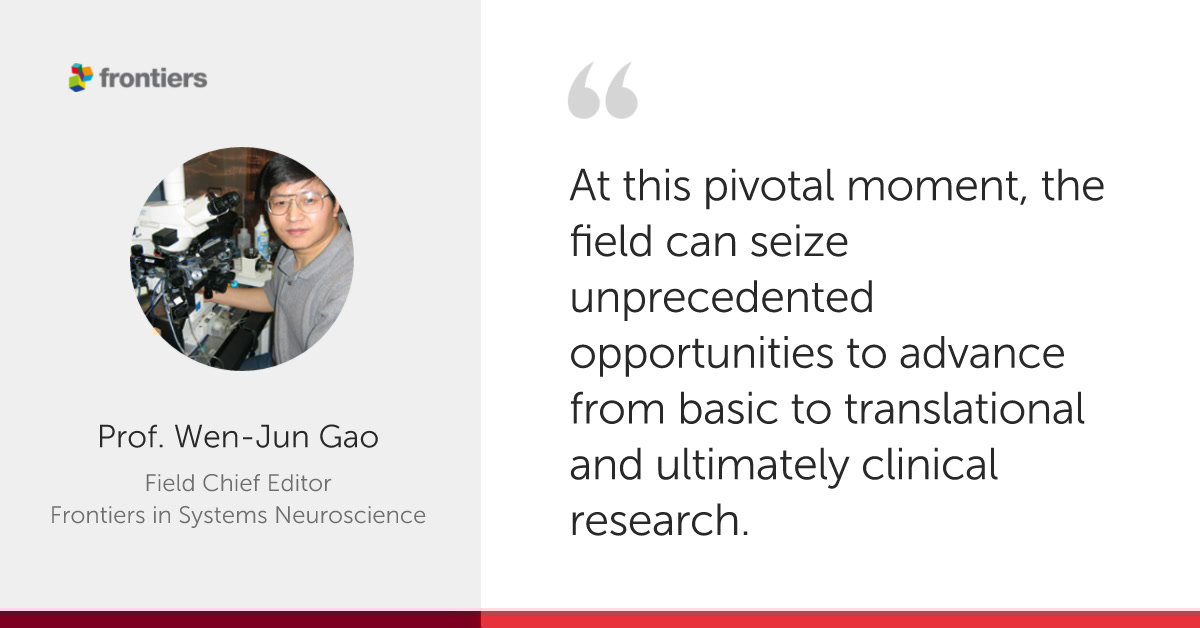 frontiers

Prof. Wen-Jun Gao

Field Chief Editor
Frontiers in Systems Neuroscience

“

At this pivotal moment, the field can seize unprecedented opportunities to advance from basic to translational and ultimately clinical research.